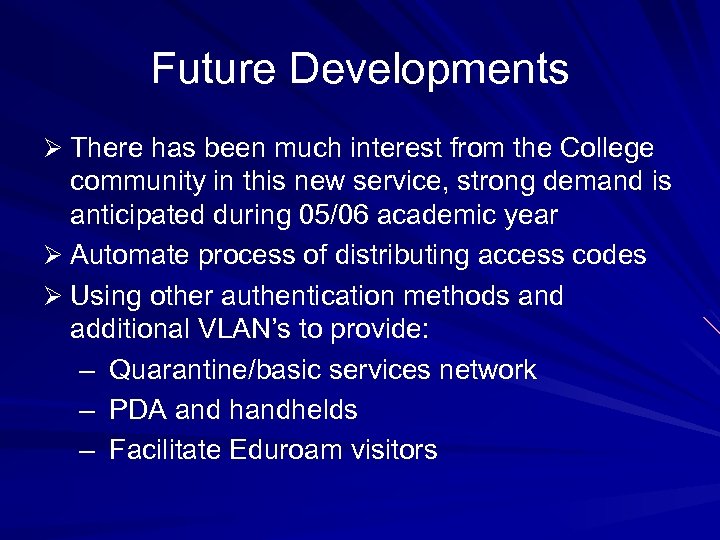 Future Developments

➢ There has been much interest from the College community in this new service, strong demand is anticipated during 05/06 academic year

➢ Automate process of distributing access codes

➢ Using other authentication methods and additional VLAN's to provide:

– Quarantine/basic services network

– PDA and handhelds

– Facilitate Eduroam visitors